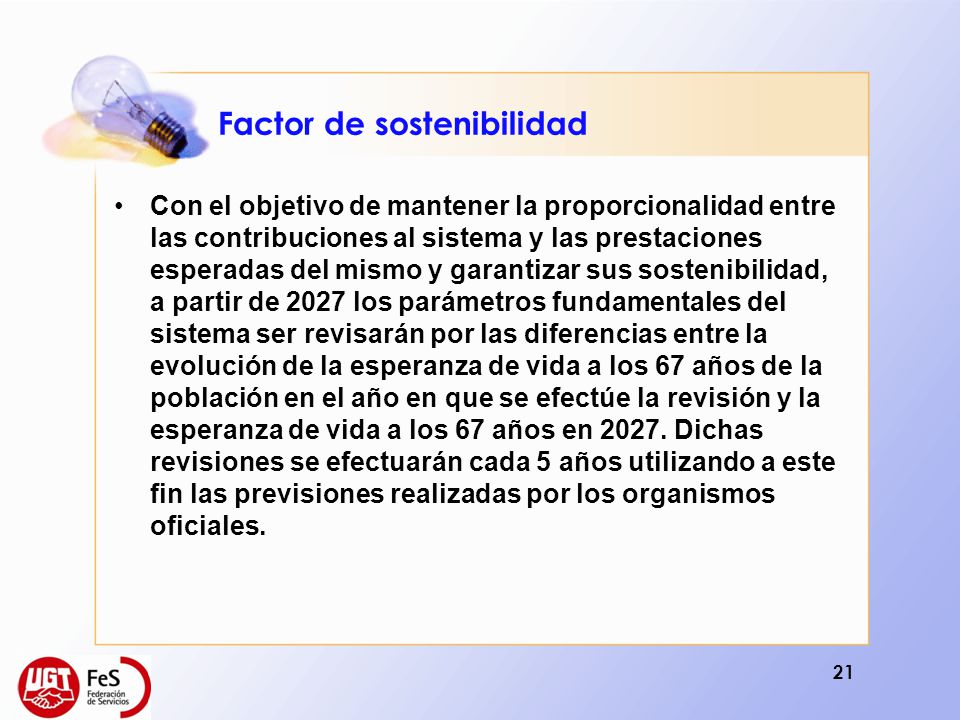 Factor de sostenibilidad

• Con el objetivo de mantener la proporcionalidad entre las contribuciones al sistema y las prestaciones esperadas del mismo y garantizar sus sostenibilidad, a partir de 2027 los parámetros fundamentales del sistema ser revisarán por las diferencias entre la evolución de la esperanza de vida a los 67 años de la población en el año en que se efectúe la revisión y la esperanza de vida a los 67 años en 2027. Dichas revisiones se efectuarán cada 5 años utilizando a este fin las previsiones realizadas por los organismos oficiales.

UGT FeS Federación de Servicios

21